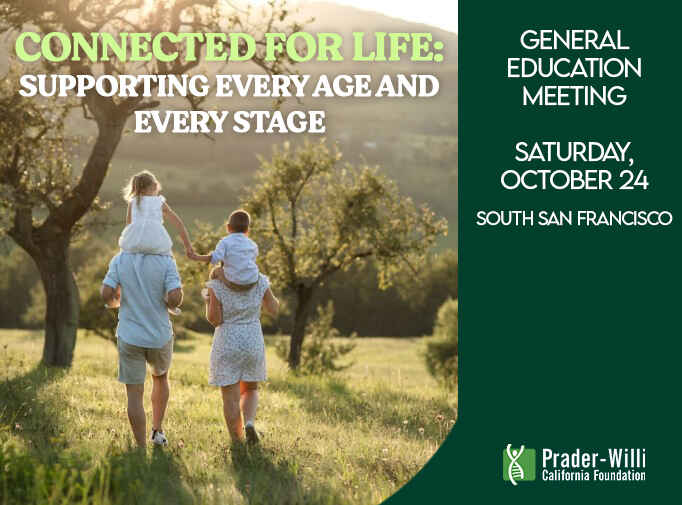 CONNECTED FOR LIFE:
SUPPORTING EVERY AGE AND EVERY STAGE

GENERAL EDUCATION MEETING

SATURDAY, OCTOBER 24

SOUTH SAN FRANCISCO

Prader-Willi
California Foundation